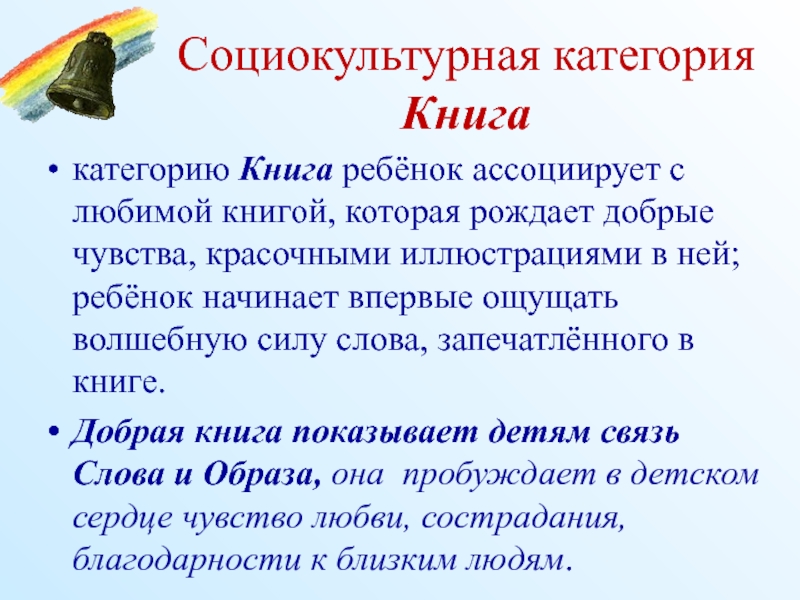 Социокультурная категория
Книга

• категорию Книга ребёнок ассоциирует с любимой книгой, которая рождает добрые чувства, красочными иллюстрациями в ней; ребёнок начинает впервые ощущать волшебную силу слова, запечатлённого в книге.

• Добрая книга показывает детям связь Слова и Образа, она пробуждает в детском сердце чувство любви, сострадания, благодарности к близким людям.